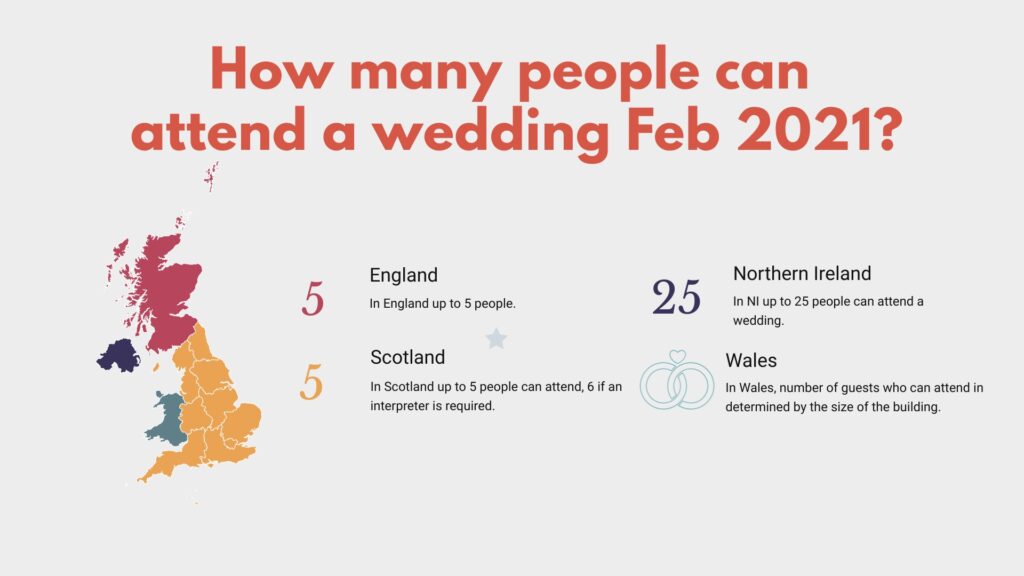 How many people can attend a wedding Feb 2021?

5

England

In England up to 5 people.

5

Scotland

In Scotland up to 5 people can attend, 6 if an interpreter is required.

25

Northern Ireland

In NI up to 25 people can attend a wedding.

Wales

In Wales, number of guests who can attend in determined by the size of the building.